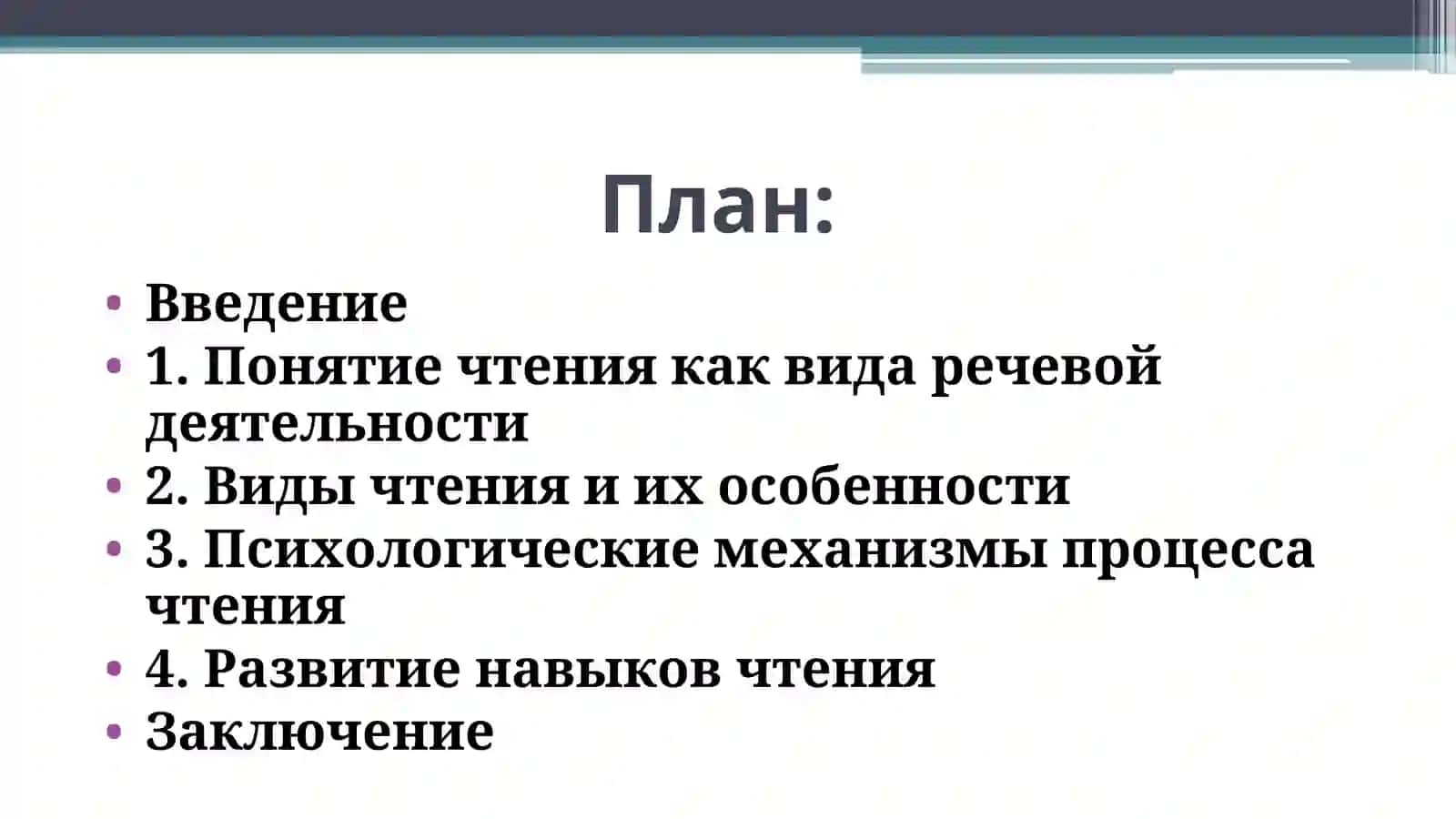 План:

• Введение
• 1. Понятие чтения как вида речевой деятельности
• 2. Виды чтения и их особенности
• 3. Психологические механизмы процесса чтения
• 4. Развитие навыков чтения
• Заключение